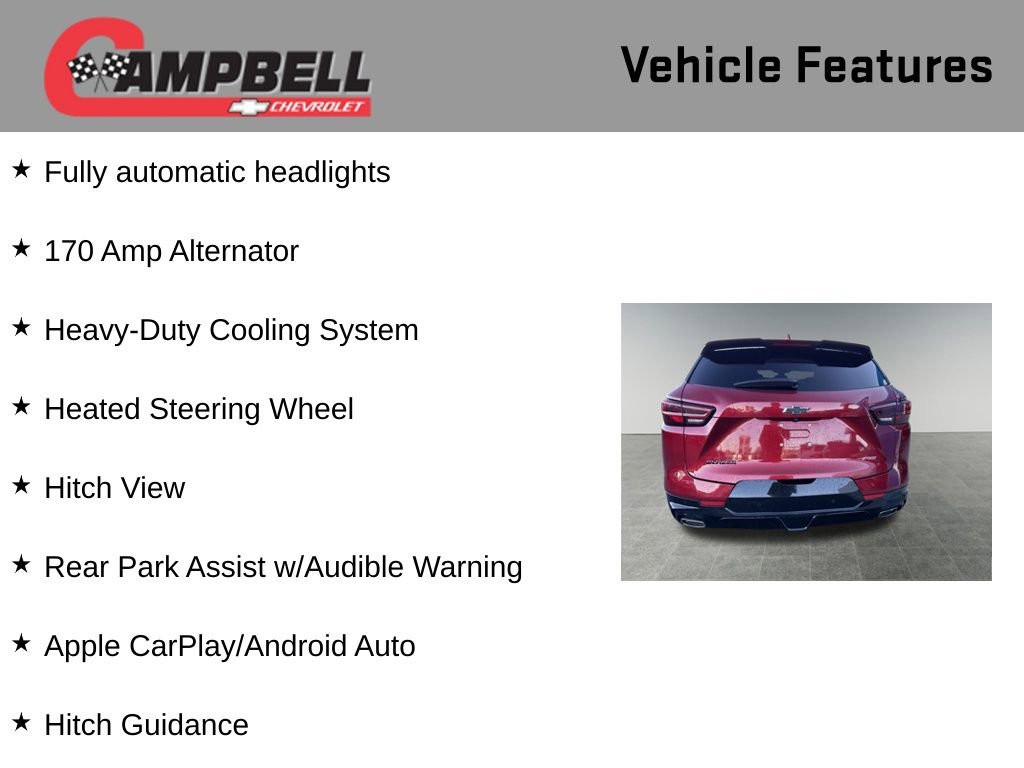 CAMPBELL
CHEVROLET

Vehicle Features

★ Fully automatic headlights

★ 170 Amp Alternator

★ Heavy-Duty Cooling System

★ Heated Steering Wheel

★ Hitch View

★ Rear Park Assist w/Audible Warning

★ Apple CarPlay/Android Auto

★ Hitch Guidance